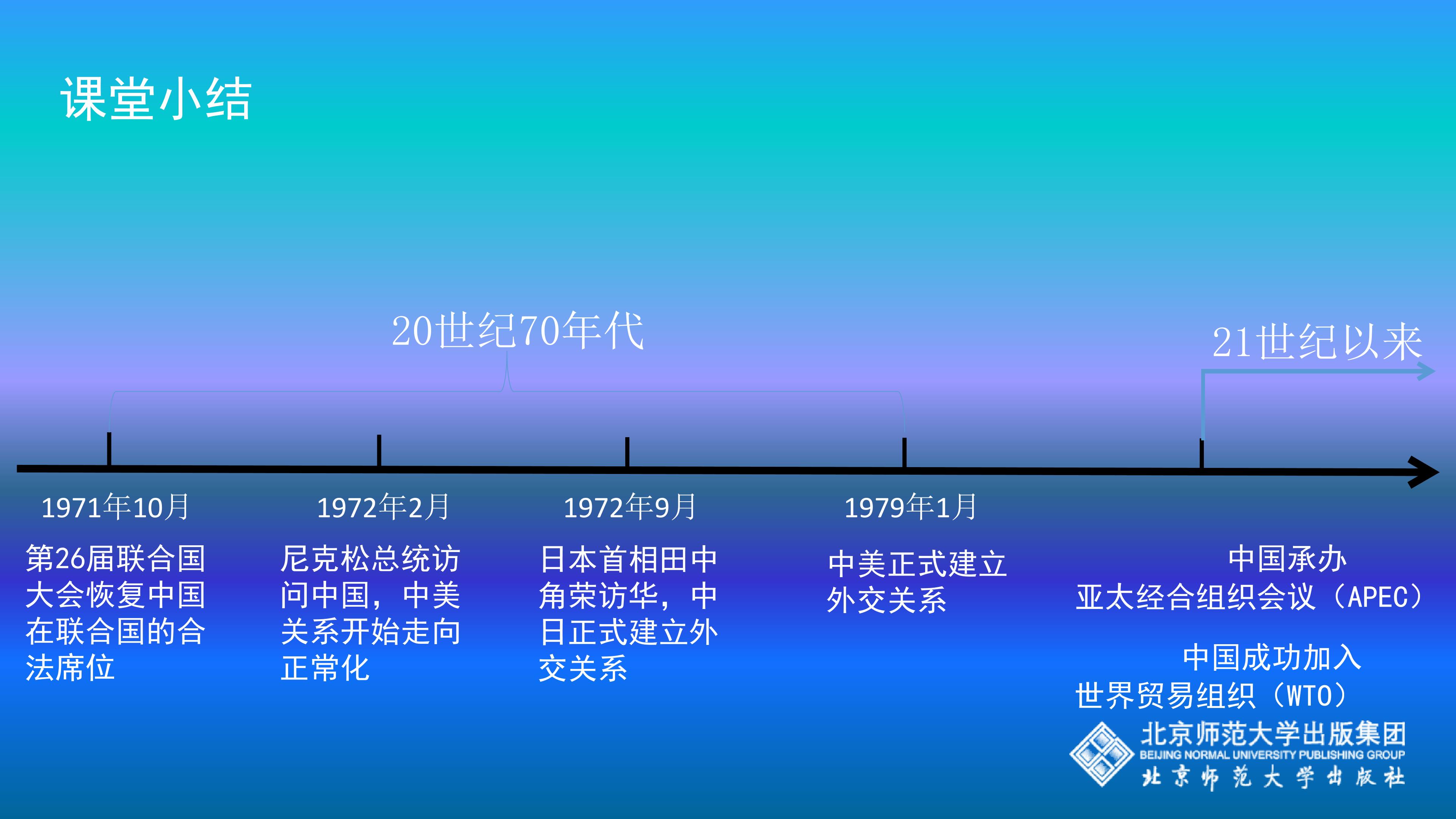 课堂小结

20世纪70年代

21世纪以来

1971年10月

第26届联合国大会恢复中国在联合国的合法席位

1972年2月

尼克松总统访问中国，中美关系开始走向正常化

1972年9月

日本首相田中角荣访华，中日正式建立外交关系

1979年1月

中美正式建立外交关系

中国承办
亚太经合组织会议（APEC）

中国成功加入
世界贸易组织（WTO）

北京师范大学出版集团
BEIJING NORMAL UNIVERSITY PUBLISHING GROUP
北京师范大学出版社